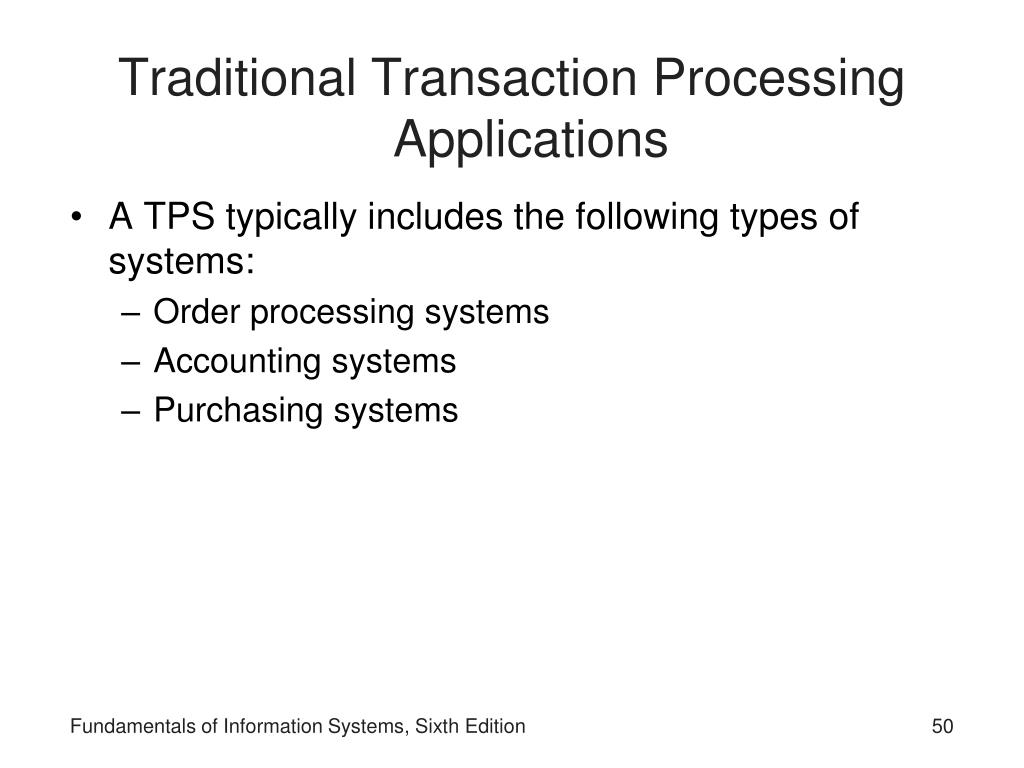 Traditional Transaction Processing Applications

• A TPS typically includes the following types of systems:
– Order processing systems
– Accounting systems
– Purchasing systems

Fundamentals of Information Systems, Sixth Edition

50